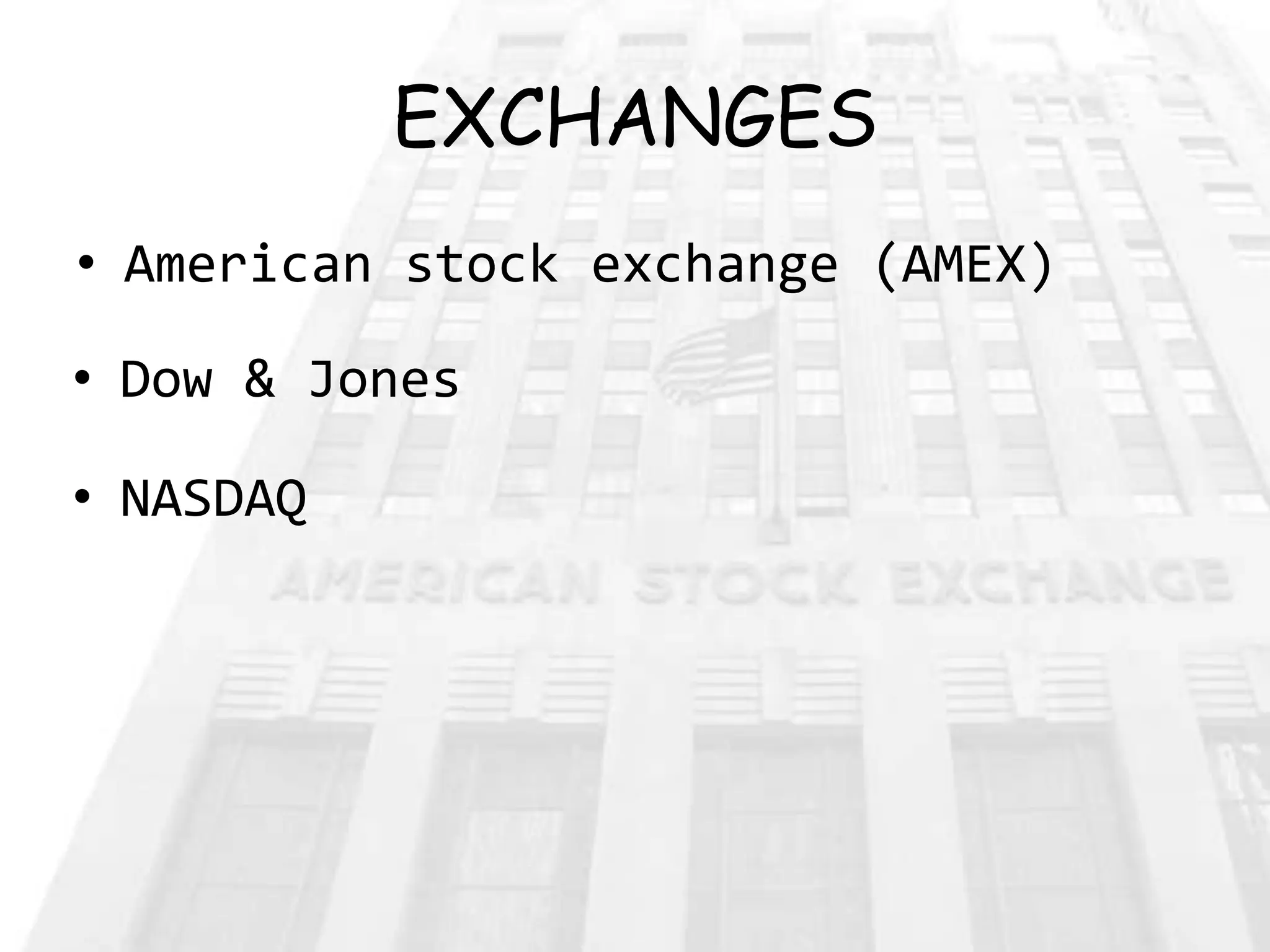 EXCHANGES

• American stock exchange (AMEX)

• Dow & Jones

• NASDAQ

AMERICAN STOCK EXCHANGE